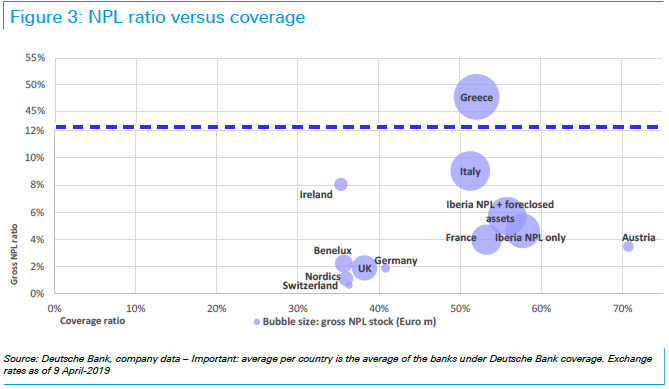 Figure 3: NPL ratio versus coverage

55%
50%
45%
12%
10%
8%
6%
4%
2%
0%

Gross NPL ratio

Greece
Italy
Ireland
Iberia NPL + foreclosed assets
France
Iberia NPL only
Austria
Benelux
Germany
UK
Nordics
Switzerland

0% 10% 20% 30% 40% 50% 60% 70%

Coverage ratio

Bubble size: gross NPL stock (Euro m)

Source: Deutsche Bank, company data – Important: average per country is the average of the banks under Deutsche Bank coverage. Exchange rates as of 9 April-2019